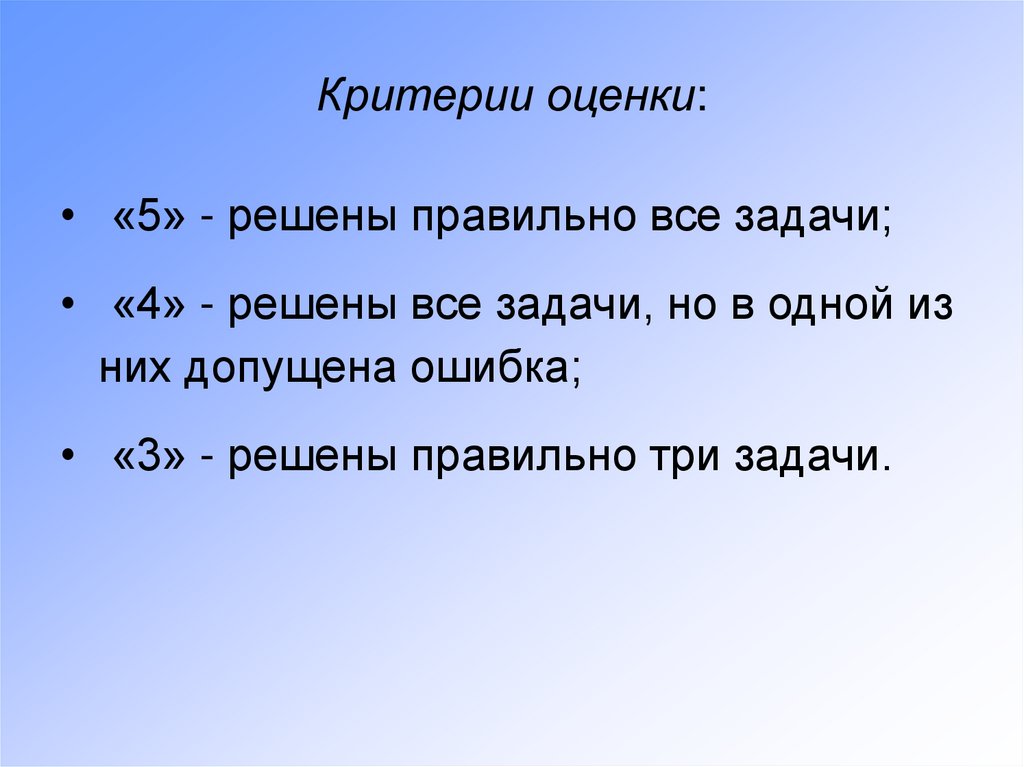 Критерии оценки:

• «5» - решены правильно все задачи;

• «4» - решены все задачи, но в одной из них допущена ошибка;

• «3» - решены правильно три задачи.